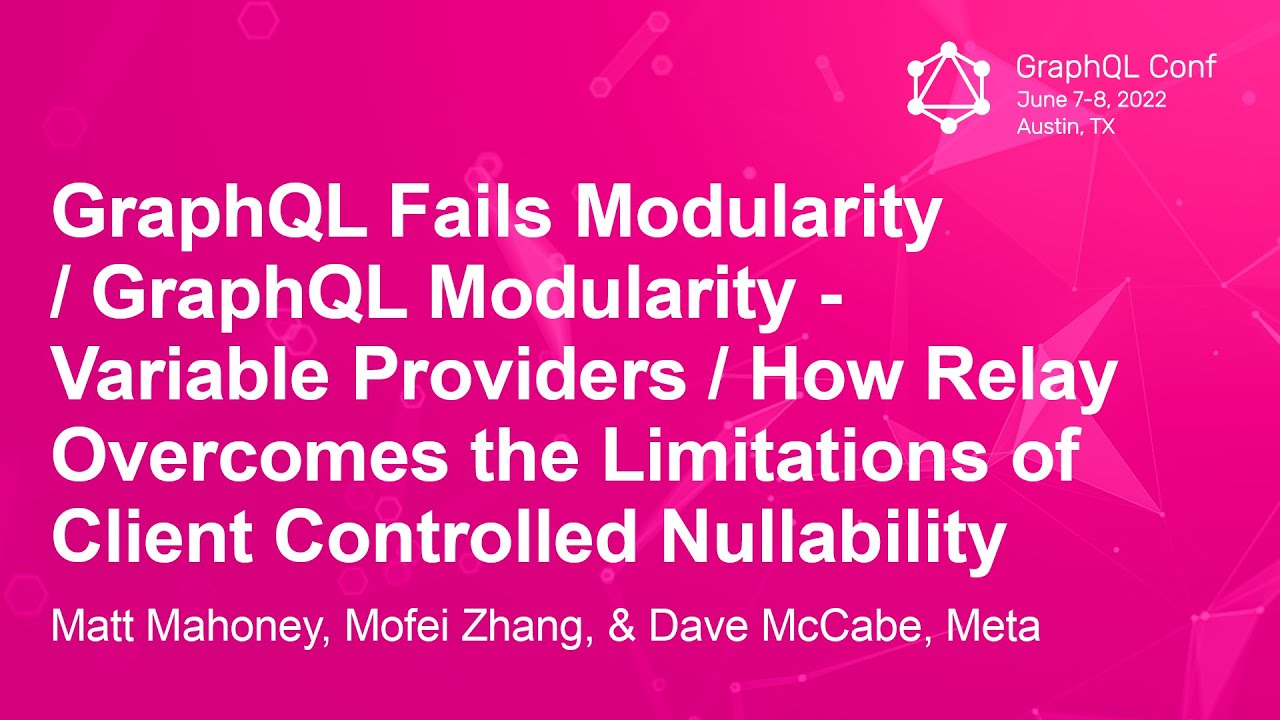 GraphQL Conf
June 7-8, 2022
Austin, TX

GraphQL Fails Modularity / GraphQL Modularity - Variable Providers / How Relay Overcomes the Limitations of Client Controlled Nullability

Matt Mahoney, Mofei Zhang, & Dave McCabe, Meta